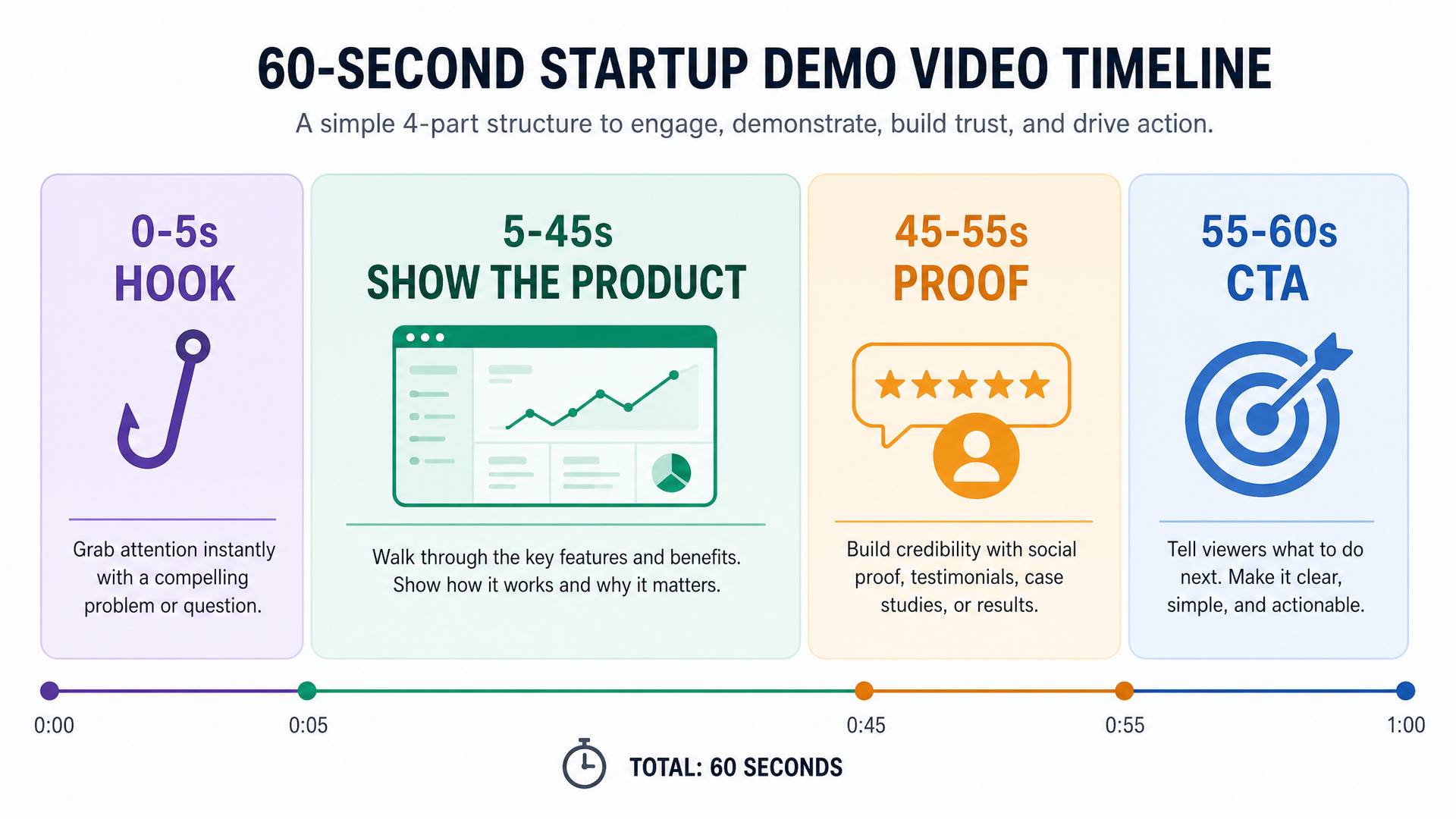 60-SECOND STARTUP DEMO VIDEO TIMELINE

A simple 4-part structure to engage, demonstrate, build trust, and drive action.

0-5s
HOOK

Grab attention instantly with a compelling problem or question.

5-45s
SHOW THE PRODUCT

Walk through the key features and benefits. Show how it works and why it matters.

45-55s
PROOF

Build credibility with social proof, testimonials, case studies, or results.

55-60s
CTA

Tell viewers what to do next. Make it clear, simple, and actionable.

0:00
0:05
0:45
0:55
1:00

TOTAL: 60 SECONDS